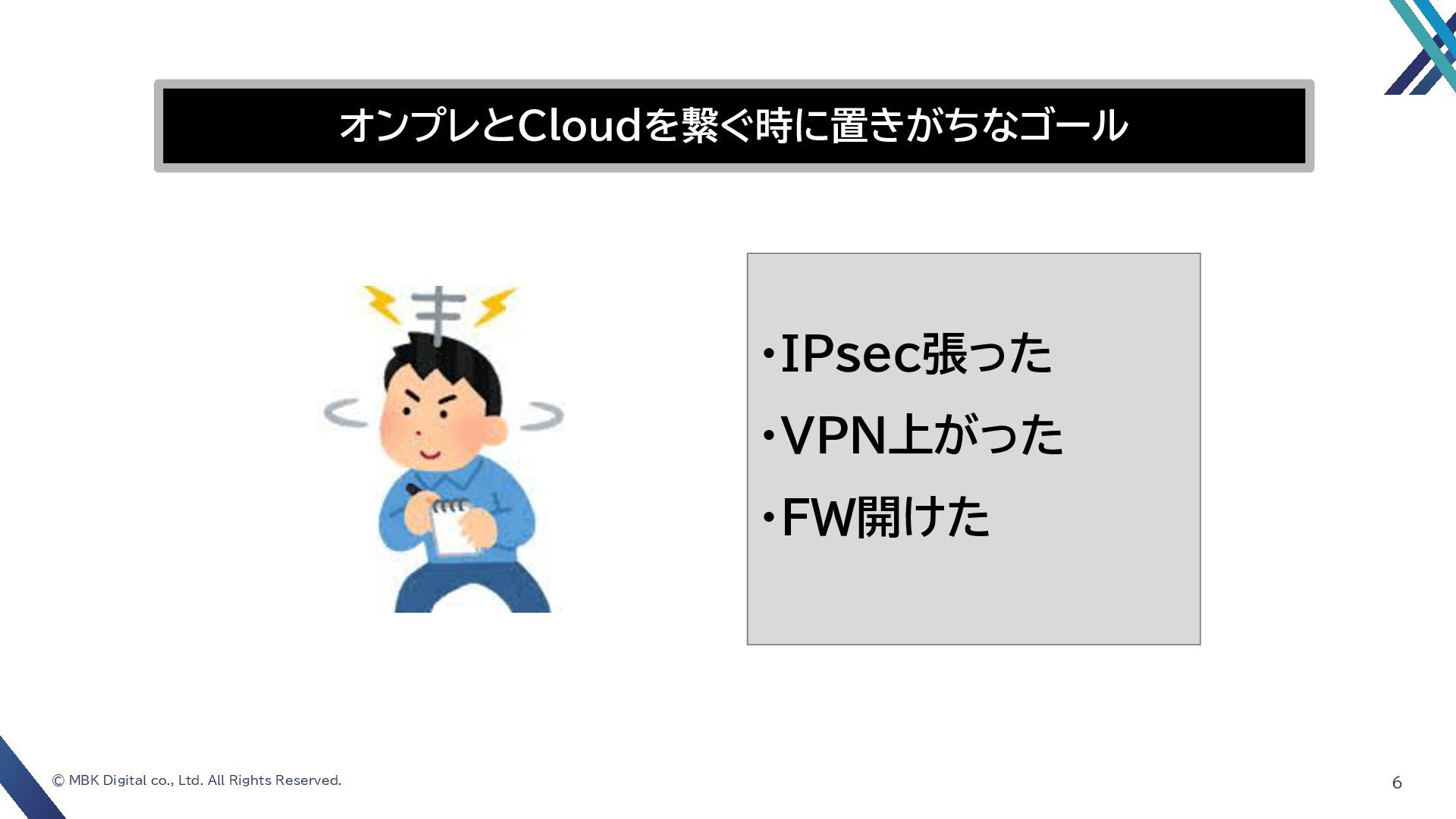 オンプレとCloudを繋ぐ時に置きがちなゴール

・IPsec張った
・VPN上がった
・FW開けた

© MBK Digital co., Ltd. All Rights Reserved.

6